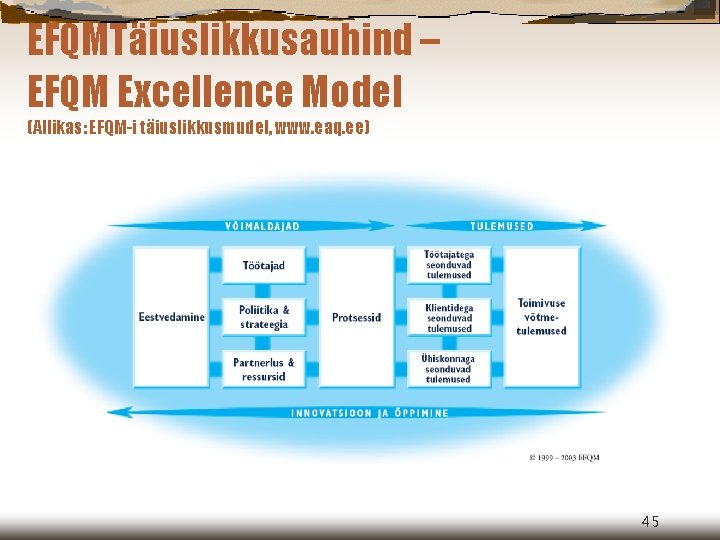 EFQMTäiuslikkusauhind – EFQM Excellence Model
(Allikas: EFQM-i täiuslikkusmudel, www.eaq.ee)

VÕIMALDAJAD

TULEMUSED

Eestvedamine

Töötajad

Poliitika & strateegia

Partnerlus & ressursid

Protsessid

Töötajatega seonduvad tulemused

Klientidega seonduvad tulemused

Ühiskonnaga seonduvad tulemused

Toimivuse võtme-tulemused

INNOVATSIOON JA ÕPPIMINE

© 1999 – 2003 EFQM

45